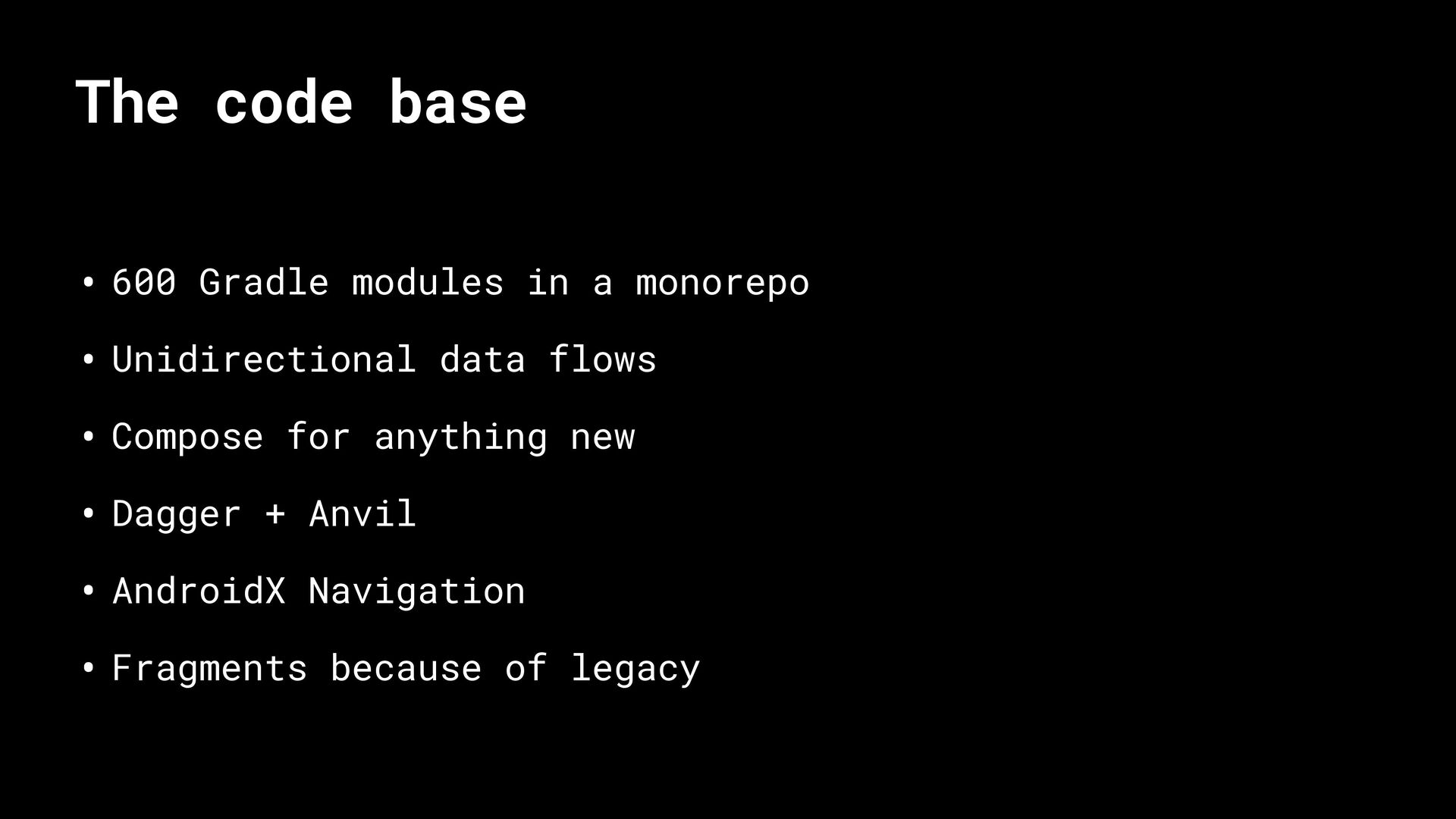 The code base

• 600 Gradle modules in a monorepo
• Unidirectional data flows
• Compose for anything new
• Dagger + Anvil
• AndroidX Navigation
• Fragments because of legacy